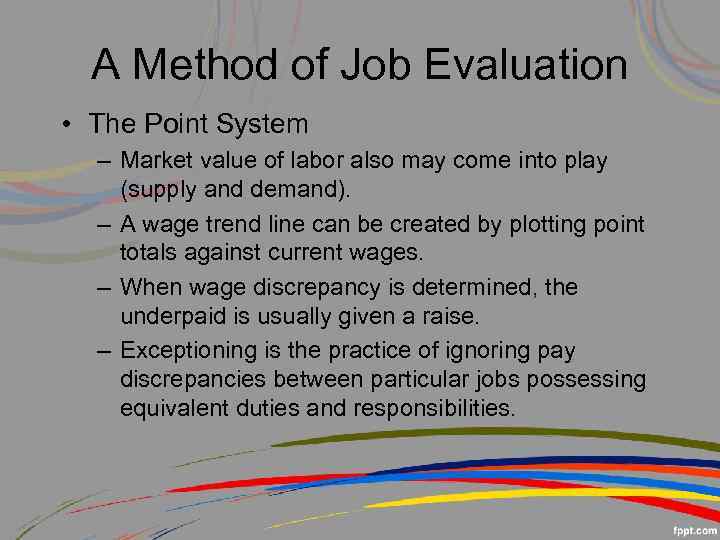 A Method of Job Evaluation

• The Point System

– Market value of labor also may come into play (supply and demand).

– A wage trend line can be created by plotting point totals against current wages.

– When wage discrepancy is determined, the underpaid is usually given a raise.

– Exceptioning is the practice of ignoring pay discrepancies between particular jobs possessing equivalent duties and responsibilities.

fppt.com